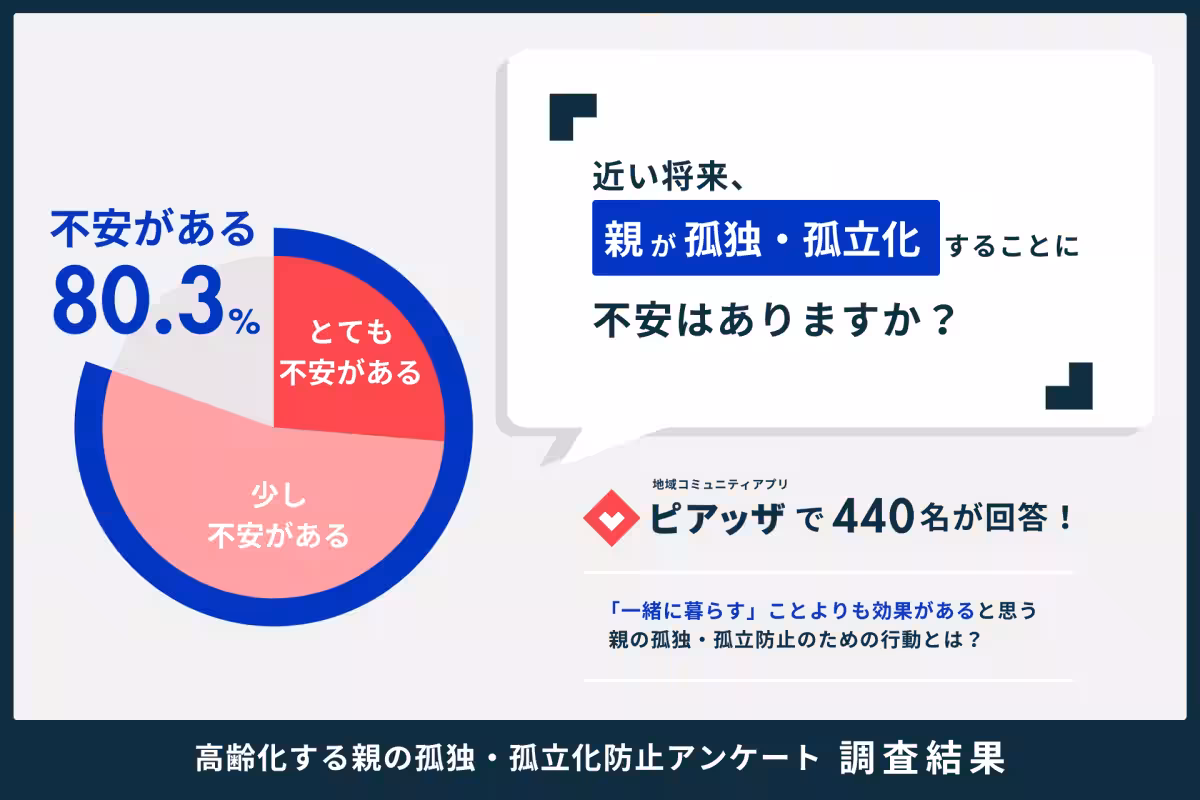 不安がある
80.3%

とても
不安がある

少し
不安がある

近い将来、
親が孤独・孤立化することに
不安はありますか？

地域コミュニティアプリ
ピアッザで440名が回答！

「一緒に暮らす」ことよりも効果があると思う
親の孤独・孤立防止のための行動とは？

高齢化する親の孤独・孤立化防止アンケート 調査結果